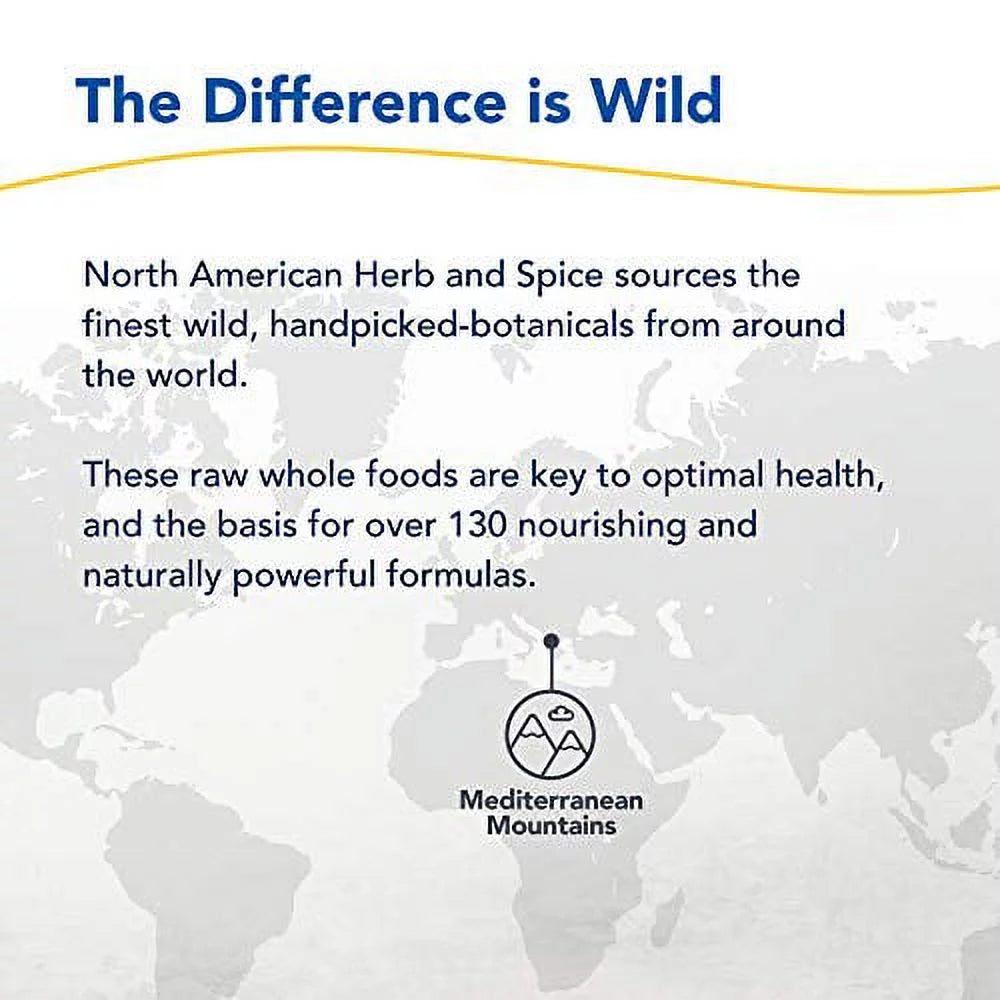 The Difference is Wild

North American Herb and Spice sources the finest wild, handpicked-botanicals from around the world.

These raw whole foods are key to optimal health, and the basis for over 130 nourishing and naturally powerful formulas.

Mediterranean Mountains